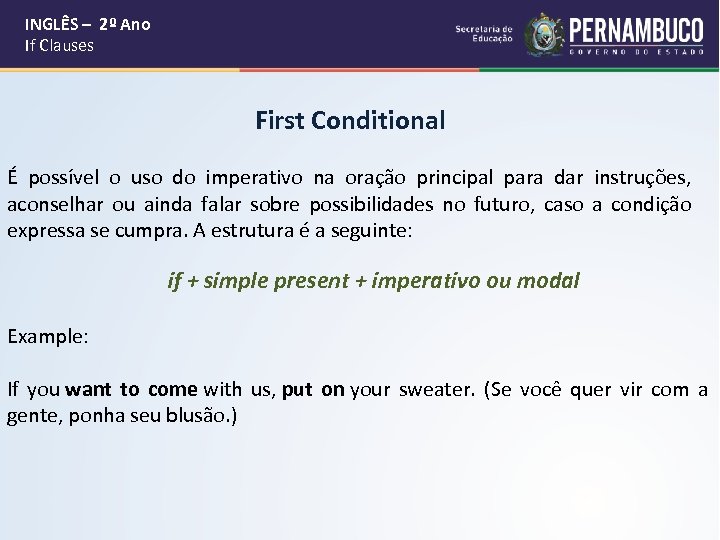 INGLÊS – 2º Ano
If Clauses

Secretaria de Educação
PERNAMBUCO
GOVERNO DO ESTADO

First Conditional

É possível o uso do imperativo na oração principal para dar instruções, aconselhar ou ainda falar sobre possibilidades no futuro, caso a condição expressa se cumpra. A estrutura é a seguinte:

if + simple present + imperativo ou modal

Example:

If you want to come with us, put on your sweater. (Se você quer vir com a gente, ponha seu blusão.)